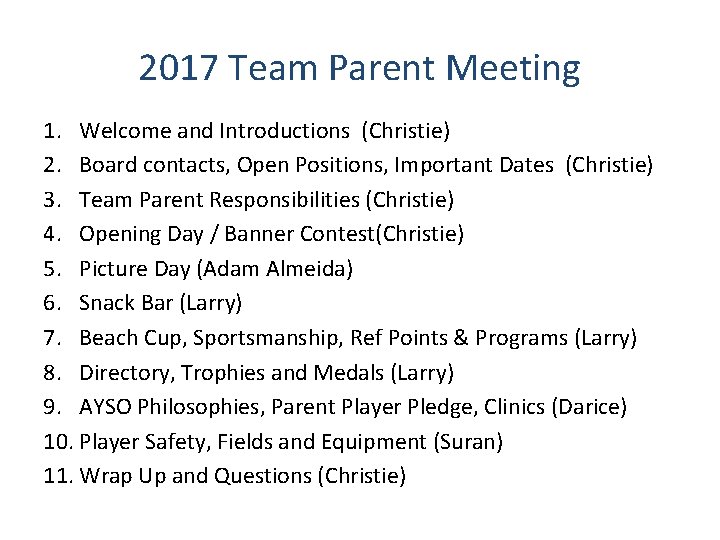 2017 Team Parent Meeting

1. Welcome and Introductions (Christie)
2. Board contacts, Open Positions, Important Dates (Christie)
3. Team Parent Responsibilities (Christie)
4. Opening Day / Banner Contest(Christie)
5. Picture Day (Adam Almeida)
6. Snack Bar (Larry)
7. Beach Cup, Sportsmanship, Ref Points & Programs (Larry)
8. Directory, Trophies and Medals (Larry)
9. AYSO Philosophies, Parent Player Pledge, Clinics (Darice)
10. Player Safety, Fields and Equipment (Suran)
11. Wrap Up and Questions (Christie)